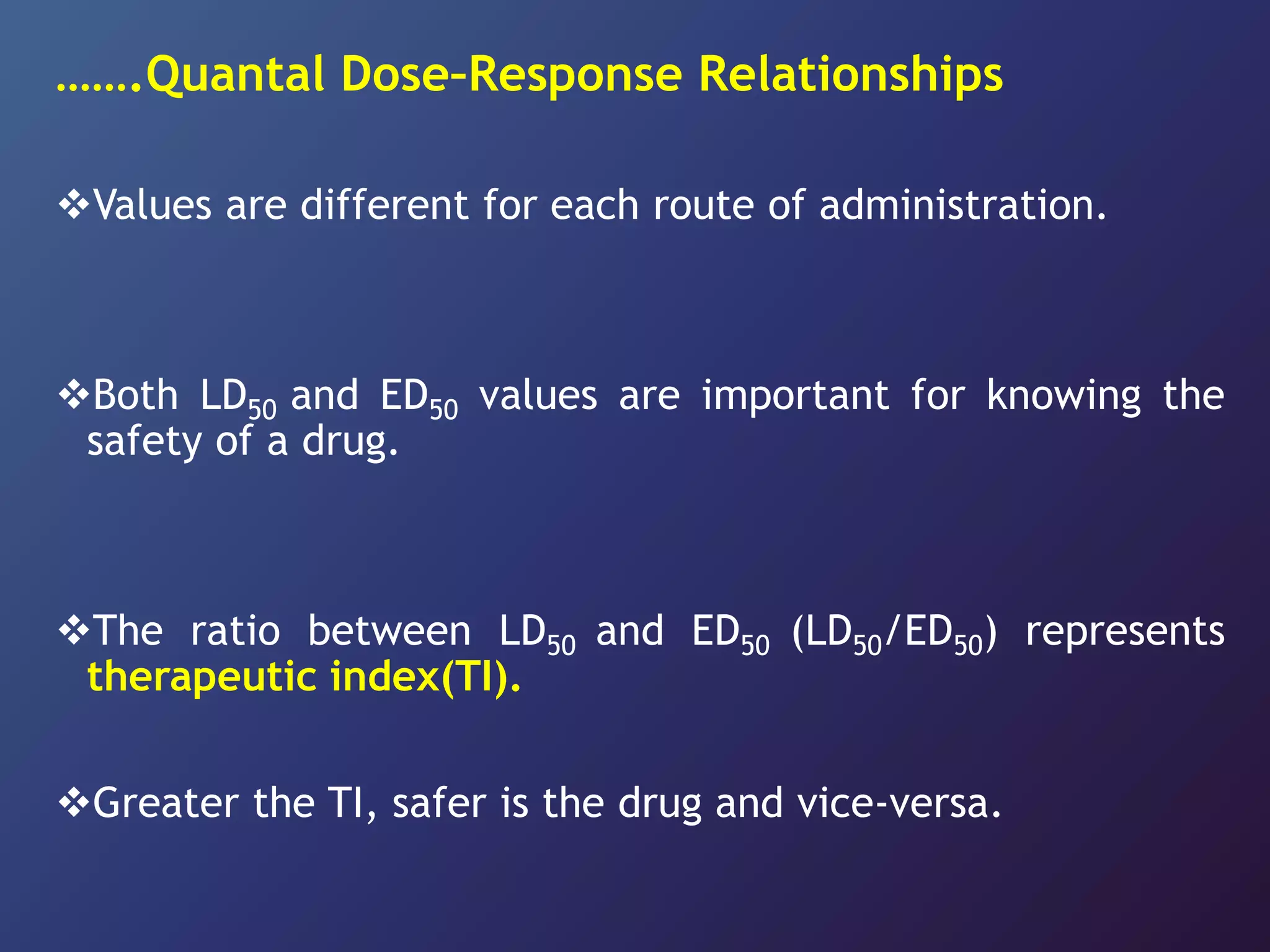 …….Quantal Dose-Response Relationships

❖Values are different for each route of administration.

❖Both $LD_{50}$ and $ED_{50}$ values are important for knowing the safety of a drug.

❖The ratio between $LD_{50}$ and $ED_{50}$ ($LD_{50}/ED_{50}$) represents therapeutic index(TI).

❖Greater the TI, safer is the drug and vice-versa.